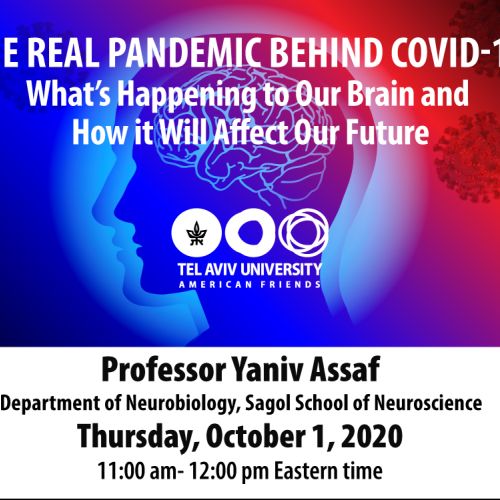 E REAL PANDEMIC BEHIND COVID-1
What's Happening to Our Brain and How it Will Affect Our Future

TEL AVIV UNIVERSITY
AMERICAN FRIENDS

Professor Yaniv Assaf
Department of Neurobiology, Sagol School of Neuroscience
Thursday, October 1, 2020
11:00 am- 12:00 pm Eastern time